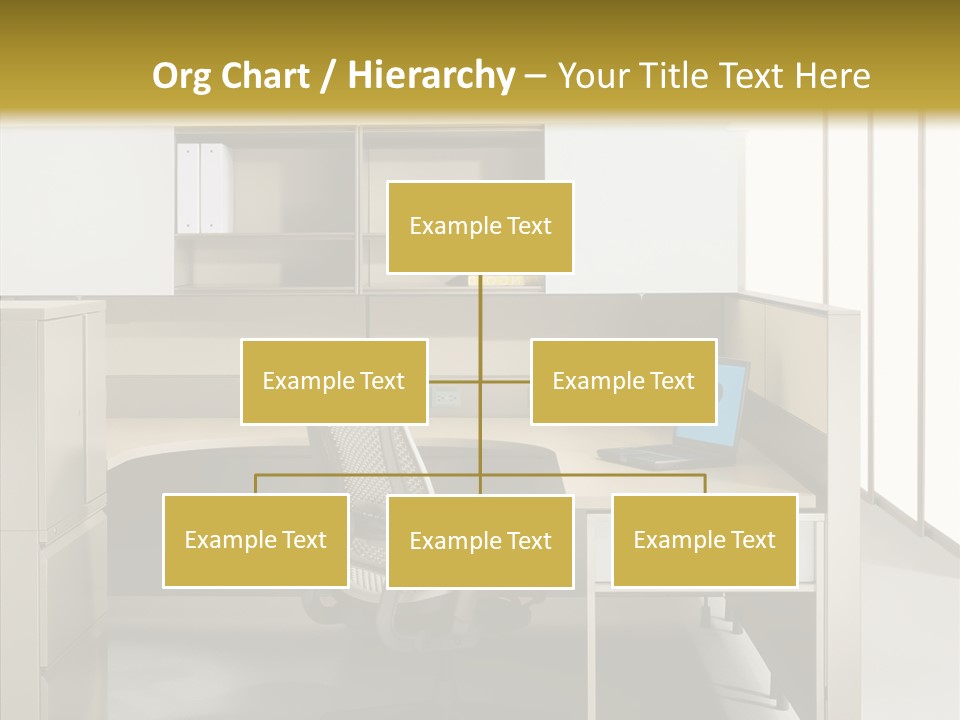 Org Chart / Hierarchy – Your Title Text Here

Example Text

Example Text

Example Text

Example Text

Example Text

Example Text